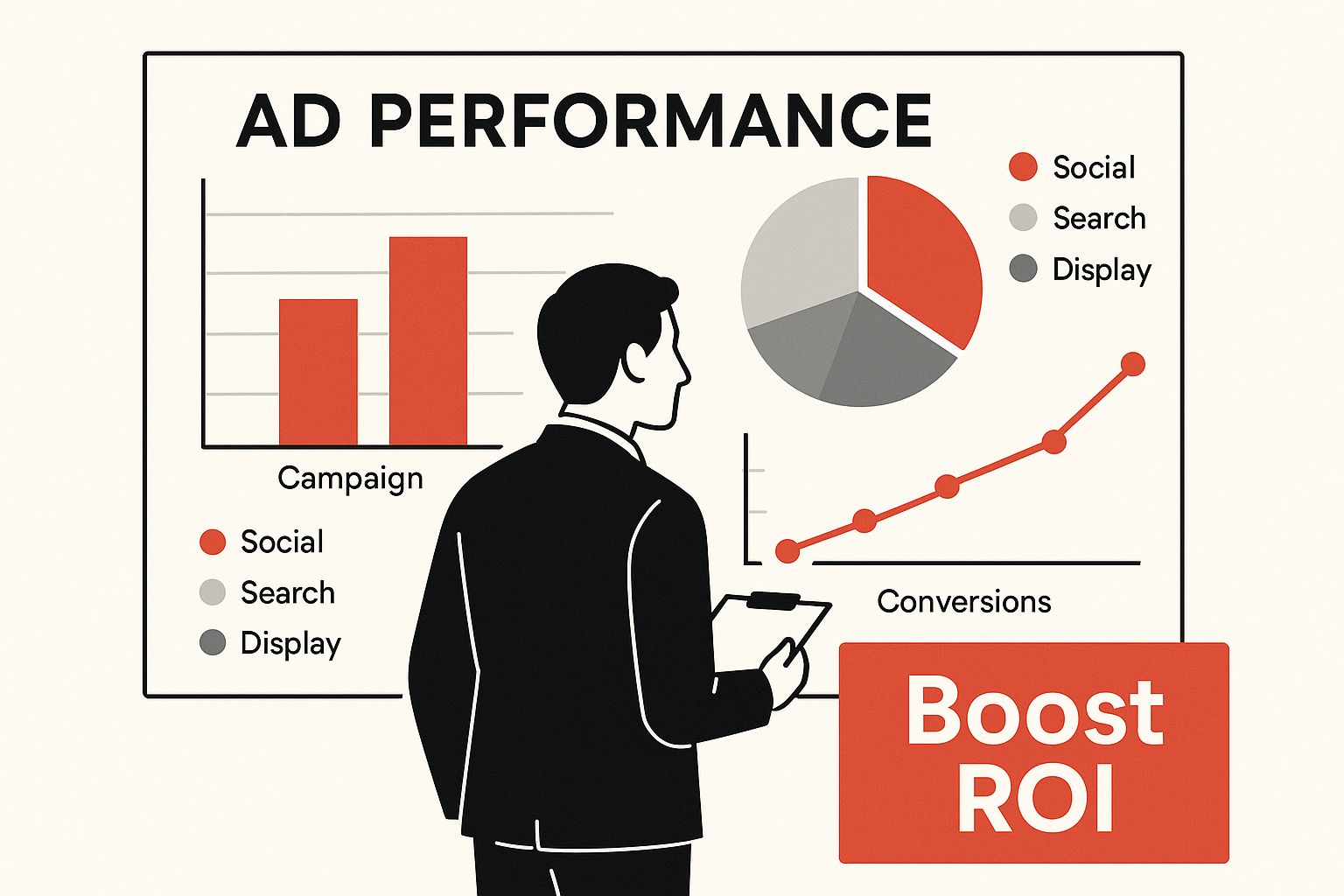 AD PERFORMANCE

Social
Search
Display

Campaign

Social
Search
Display

Conversions

Boost ROI